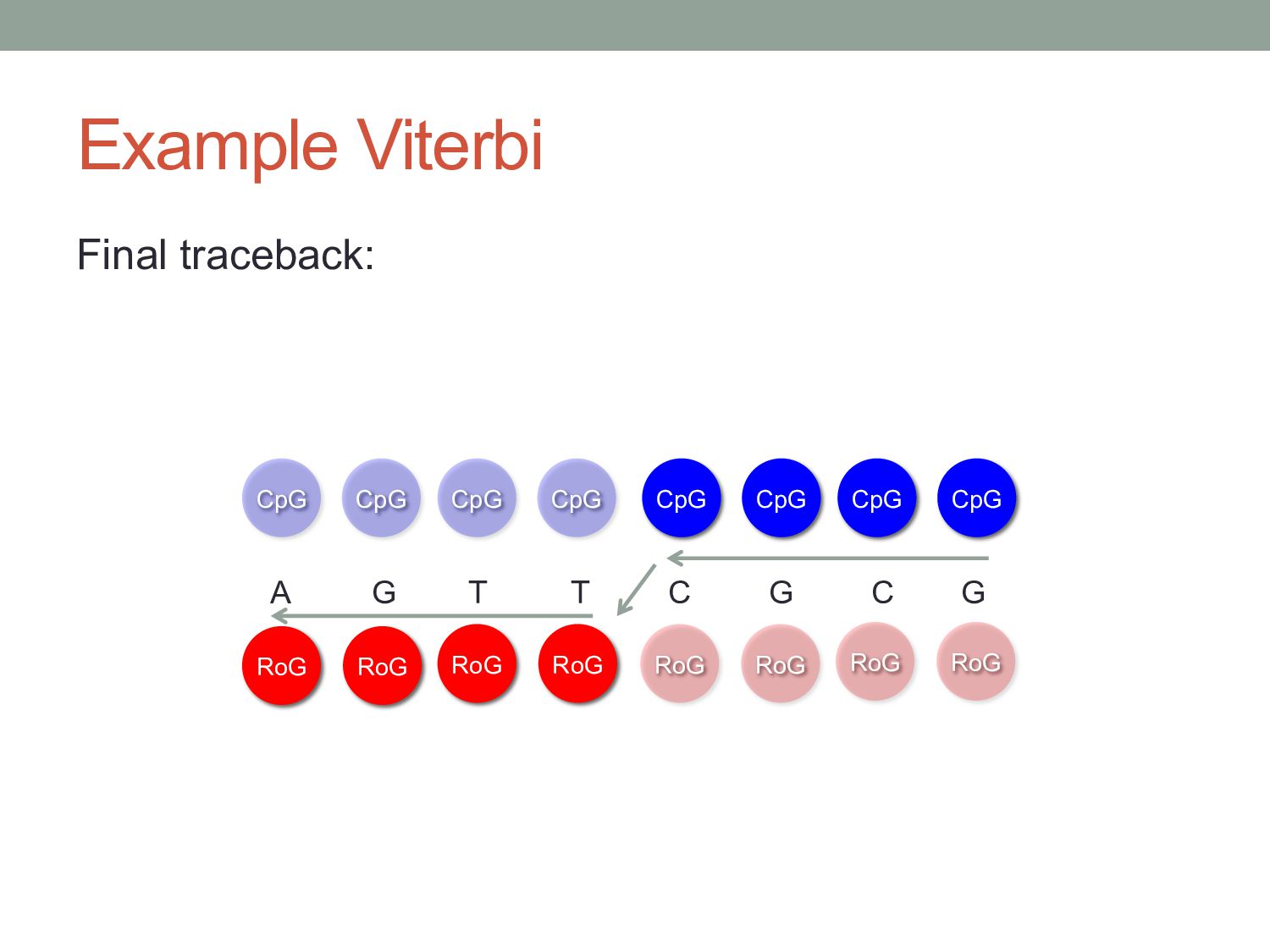 Example Viterbi

Final traceback:

CpG CpG CpG CpG CpG CpG CpG CpG

A G T T C G C G

RoG RoG RoG RoG RoG RoG RoG RoG